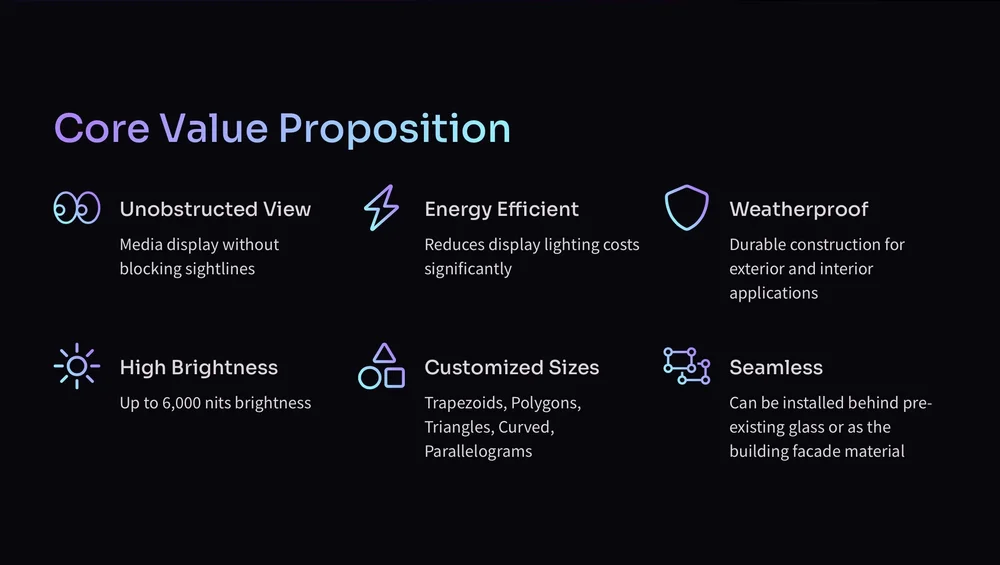 Core Value Proposition

Unobstructed View

Media display without blocking sightlines

Energy Efficient

Reduces display lighting costs significantly

Weatherproof

Durable construction for exterior and interior applications

High Brightness

Up to 6,000 nits brightness

Customized Sizes

Trapezoids, Polygons, Triangles, Curved, Parallelograms

Seamless

Can be installed behind pre-existing glass or as the building facade material